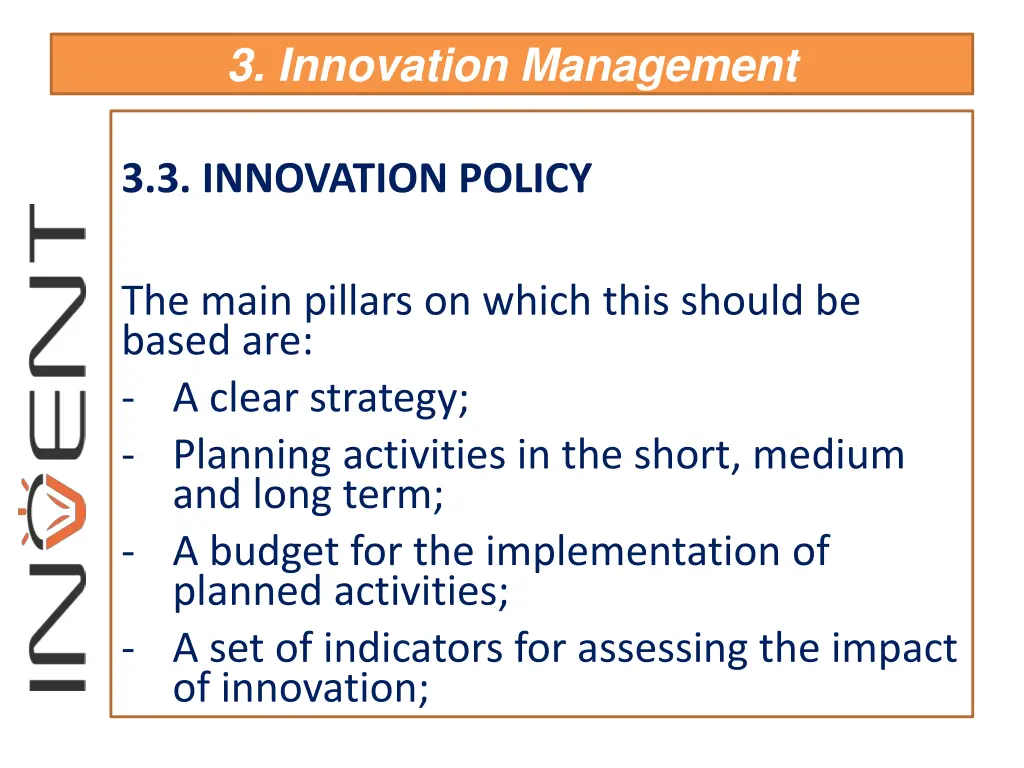 3. Innovation Management

INVENT

3.3. INNOVATION POLICY

The main pillars on which this should be based are:
- A clear strategy;
- Planning activities in the short, medium and long term;
- A budget for the implementation of planned activities;
- A set of indicators for assessing the impact of innovation;